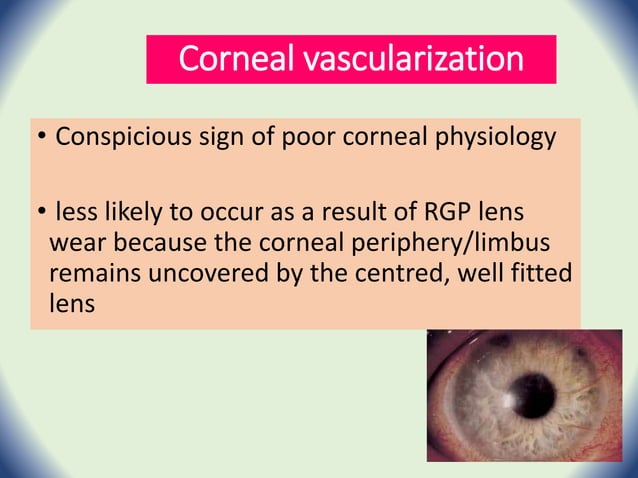 Corneal vascularization

• Conspicious sign of poor corneal physiology

• less likely to occur as a result of RGP lens wear because the corneal periphery/limbus remains uncovered by the centred, well fitted lens